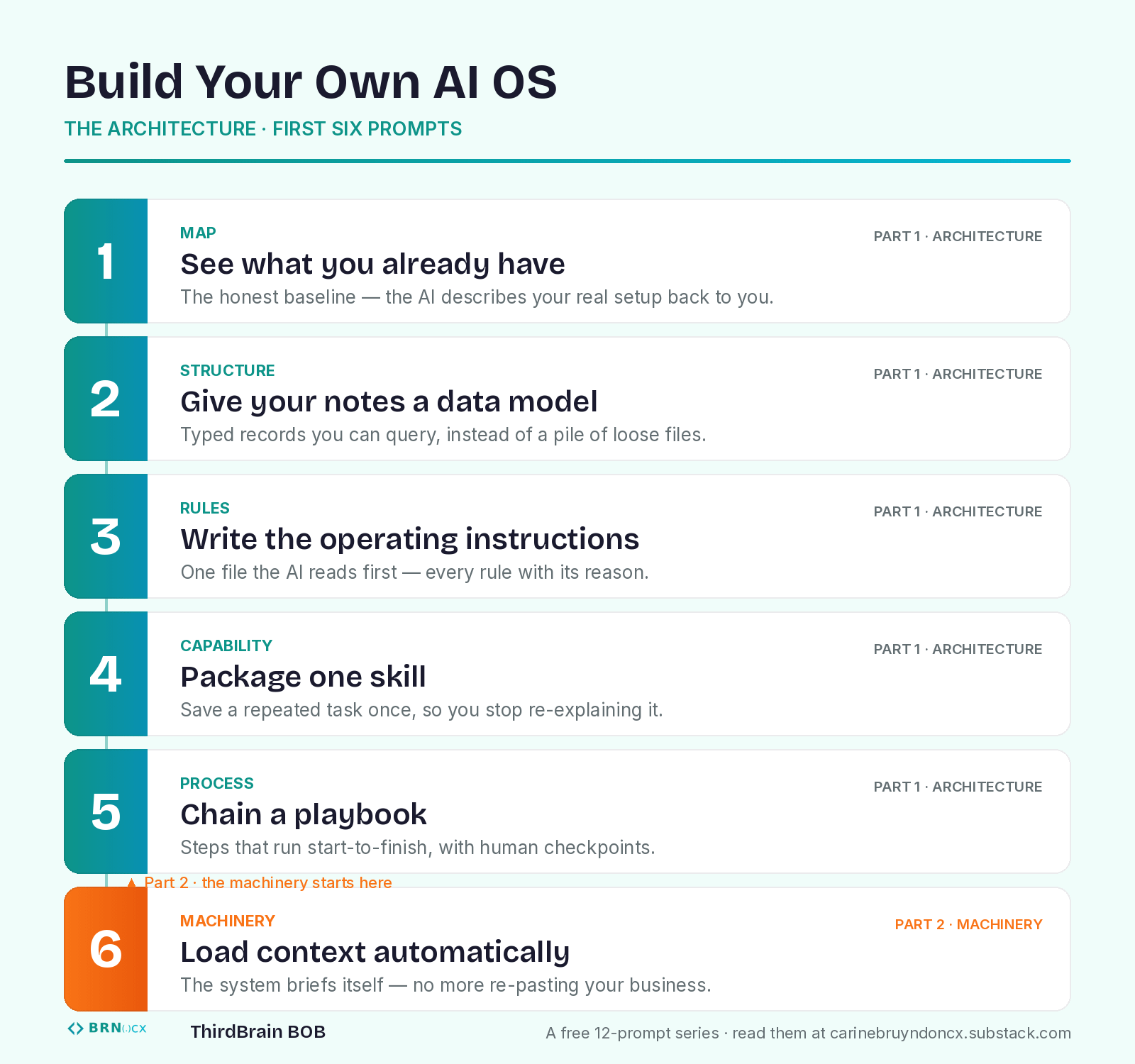 Build Your Own AI OS

THE ARCHITECTURE · FIRST SIX PROMPTS

1
MAP
PART 1 · ARCHITECTURE
See what you already have
The honest baseline — the AI describes your real setup back to you.

2
STRUCTURE
PART 1 · ARCHITECTURE
Give your notes a data model
Typed records you can query, instead of a pile of loose files.

3
RULES
PART 1 · ARCHITECTURE
Write the operating instructions
One file the AI reads first — every rule with its reason.

4
CAPABILITY
PART 1 · ARCHITECTURE
Package one skill
Save a repeated task once, so you stop re-explaining it.

5
PROCESS
PART 1 · ARCHITECTURE
Chain a playbook
Steps that run start-to-finish, with human checkpoints.

▲ Part 2 · the machinery starts here

6
MACHINERY
PART 2 · MACHINERY
Load context automatically
The system briefs itself — no more re-pasting your business.

<> BRN(.)CX ThirdBrain BOB A free 12-prompt series · read them at carinebruyndoncx.substack.com